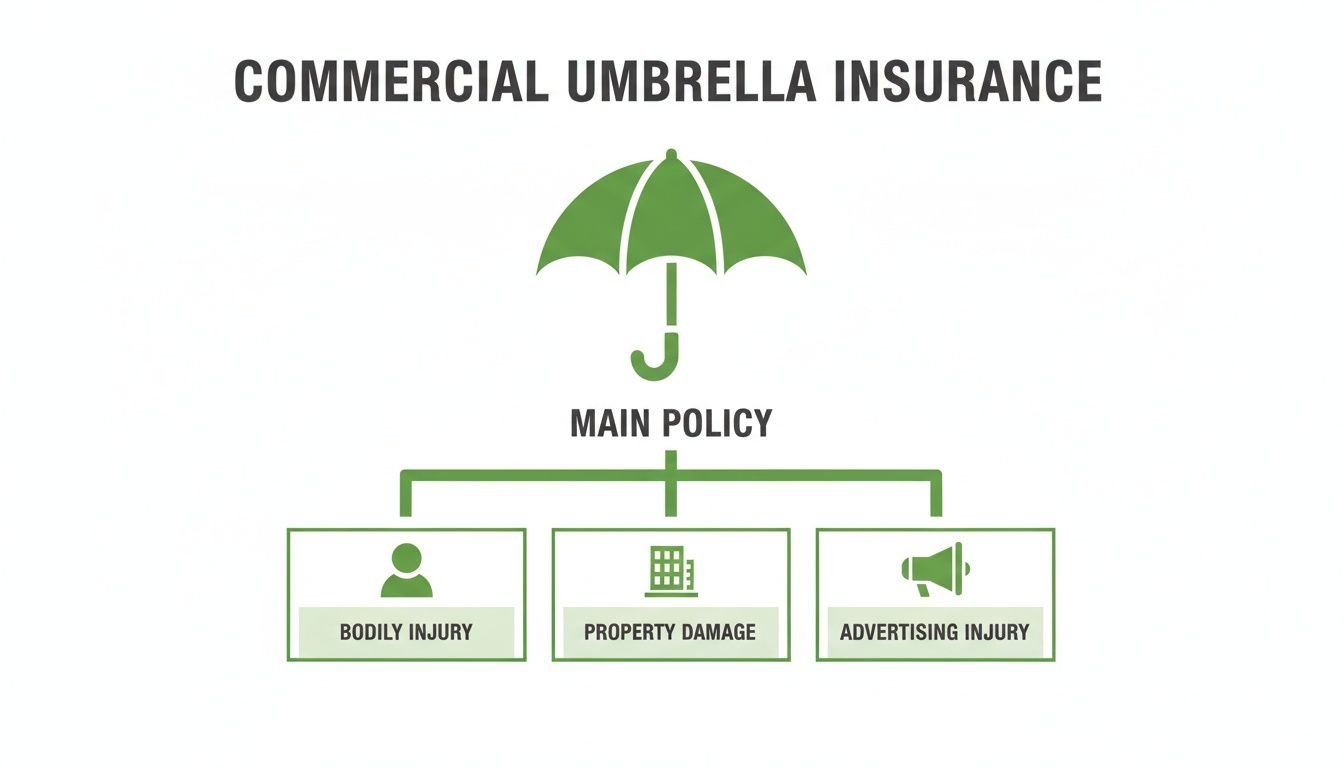 COMMERCIAL UMBRELLA INSURANCE

MAIN POLICY

BODILY INJURY

PROPERTY DAMAGE

ADVERTISING INJURY